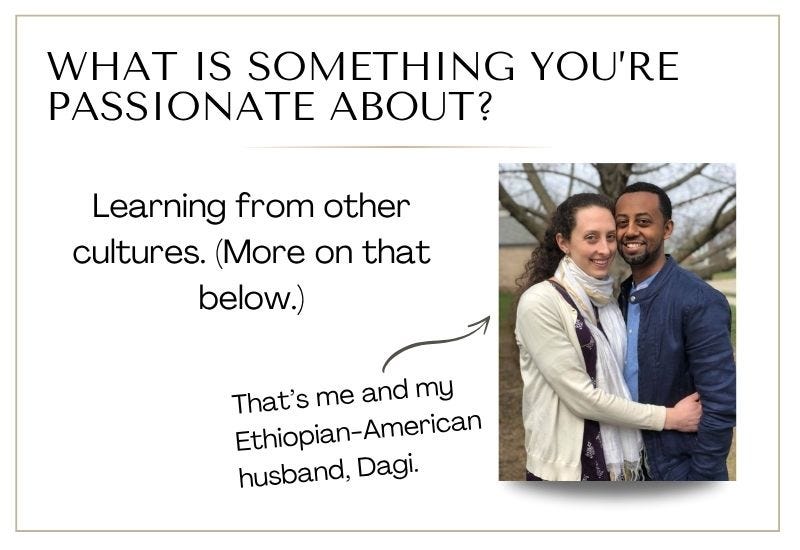 WHAT IS SOMETHING YOU'RE PASSIONATE ABOUT?

Learning from other cultures. (More on that below.)

That's me and my Ethiopian-American husband, Dagi.